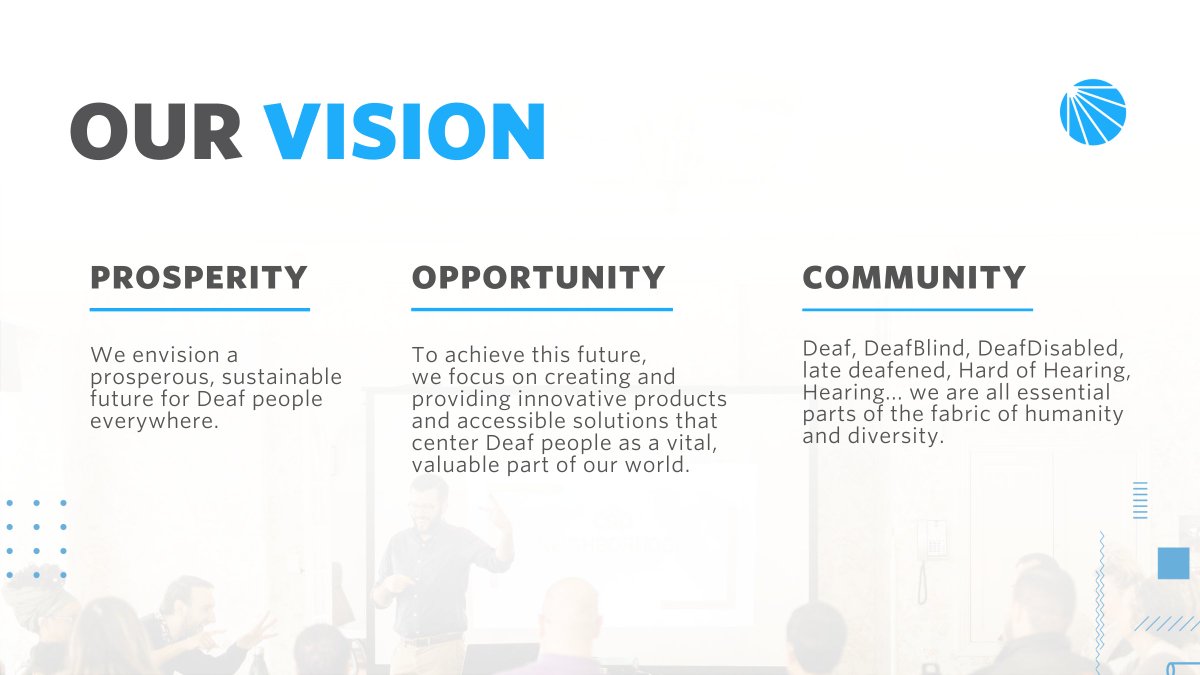 OUR VISION

PROSPERITY

We envision a prosperous, sustainable future for Deaf people everywhere.

OPPORTUNITY

To achieve this future, we focus on creating and providing innovative products and accessible solutions that center Deaf people as a vital, valuable part of our world.

COMMUNITY

Deaf, DeafBlind, DeafDisabled, late deafened, Hard of Hearing, Hearing... we are all essential parts of the fabric of humanity and diversity.